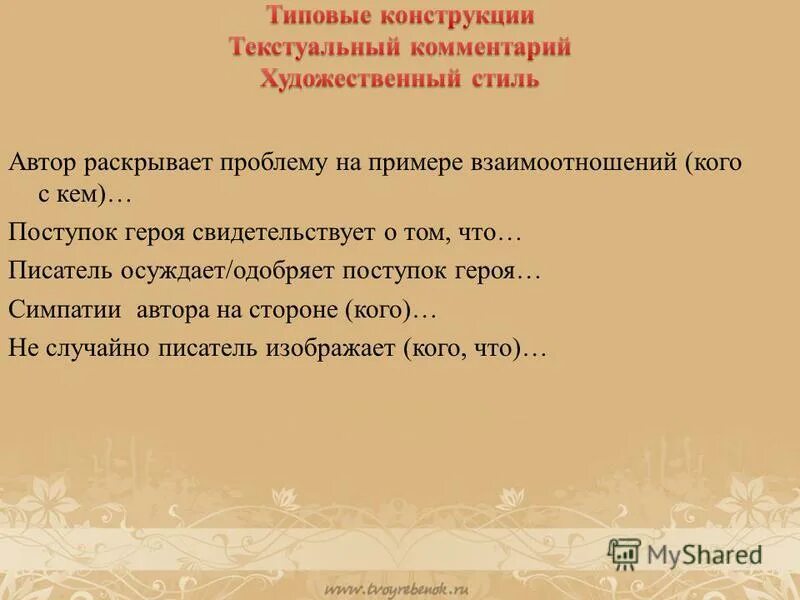 Типовые конструкции
Текстуальный комментарий
Художественный стиль

Автор раскрывает проблему на примере взаимоотношений (кого с кем)…

Поступок героя свидетельствует о том, что…

Писатель осуждает/одобряет поступок героя…

Симпатии автора на стороне (кого)…

Не случайно писатель изображает (кого, что)…

MyShared

www.tvoyrebenok.ru